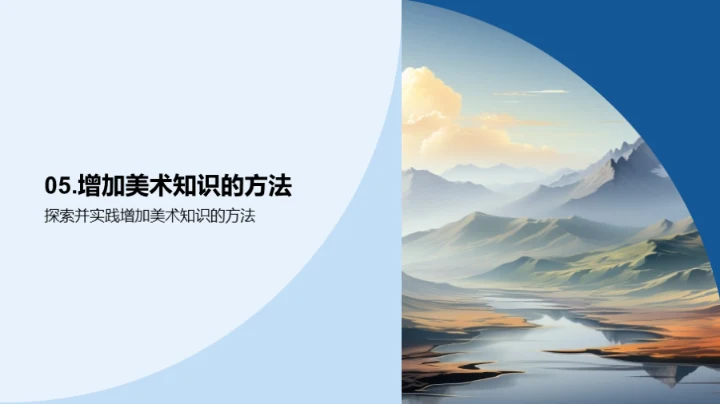 05.增加美术知识的方法

探索并实践增加美术知识的方法